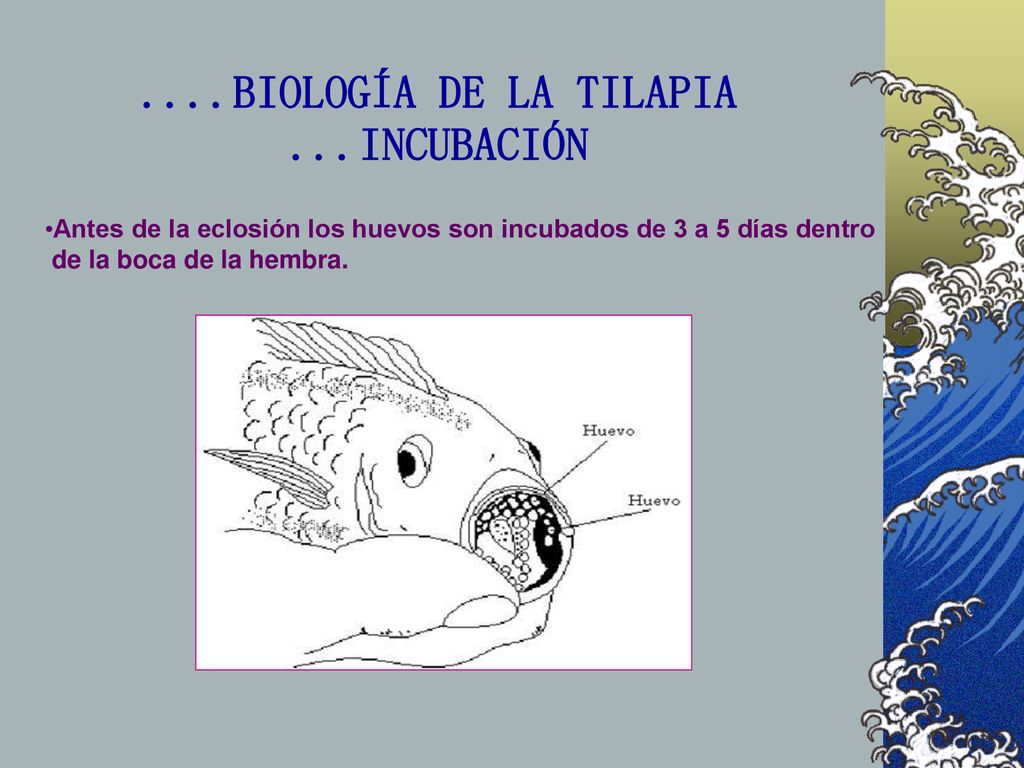 ....BIOLOGÍA DE LA TILAPIA
...INCUBACIÓN

•Antes de la eclosión los huevos son incubados de 3 a 5 días dentro de la boca de la hembra.

Huevo
Huevo